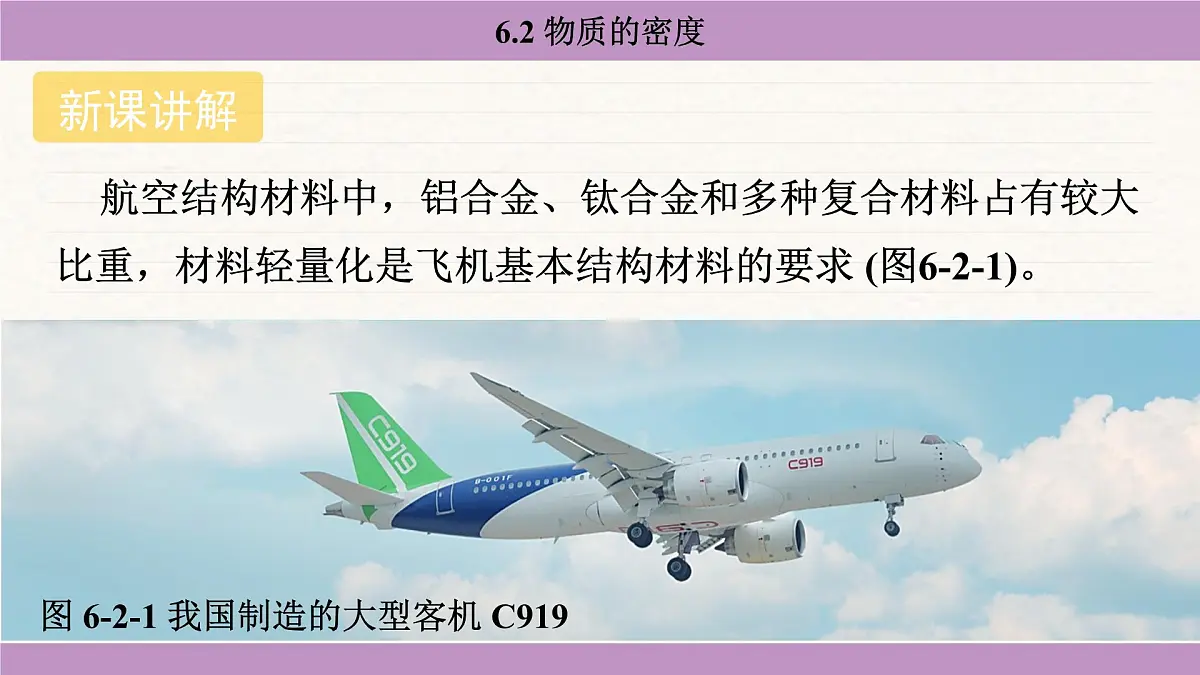 6.2 物质的密度

新课讲解

航空结构材料中，铝合金、钛合金和多种复合材料占有较大比重，材料轻量化是飞机基本结构材料的要求 (图6-2-1)。

C919

B-001F

C919

图 6-2-1 我国制造的大型客机 C919